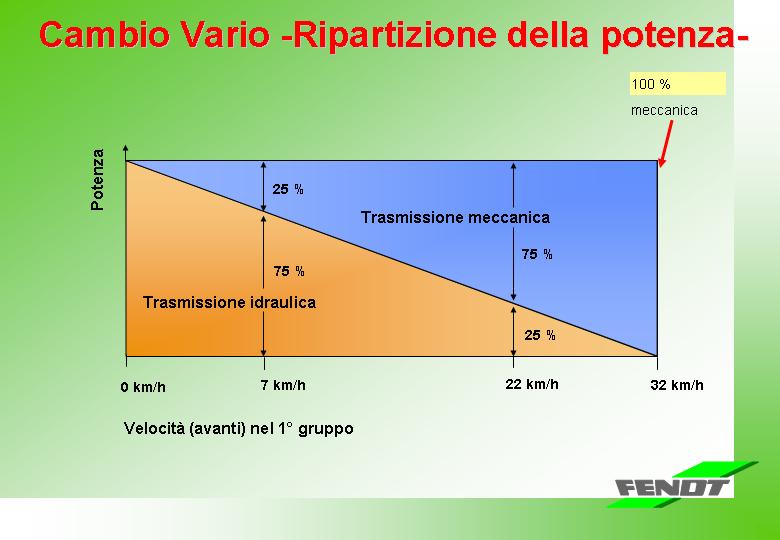 Cambio Vario -Ripartizione della potenza-

100 %

meccanica

Potenza

25 %

Trasmissione meccanica

75 %

75 %

Trasmissione idraulica

25 %

0 km/h

7 km/h

22 km/h

32 km/h

Velocità (avanti) nel 1° gruppo

FENDT